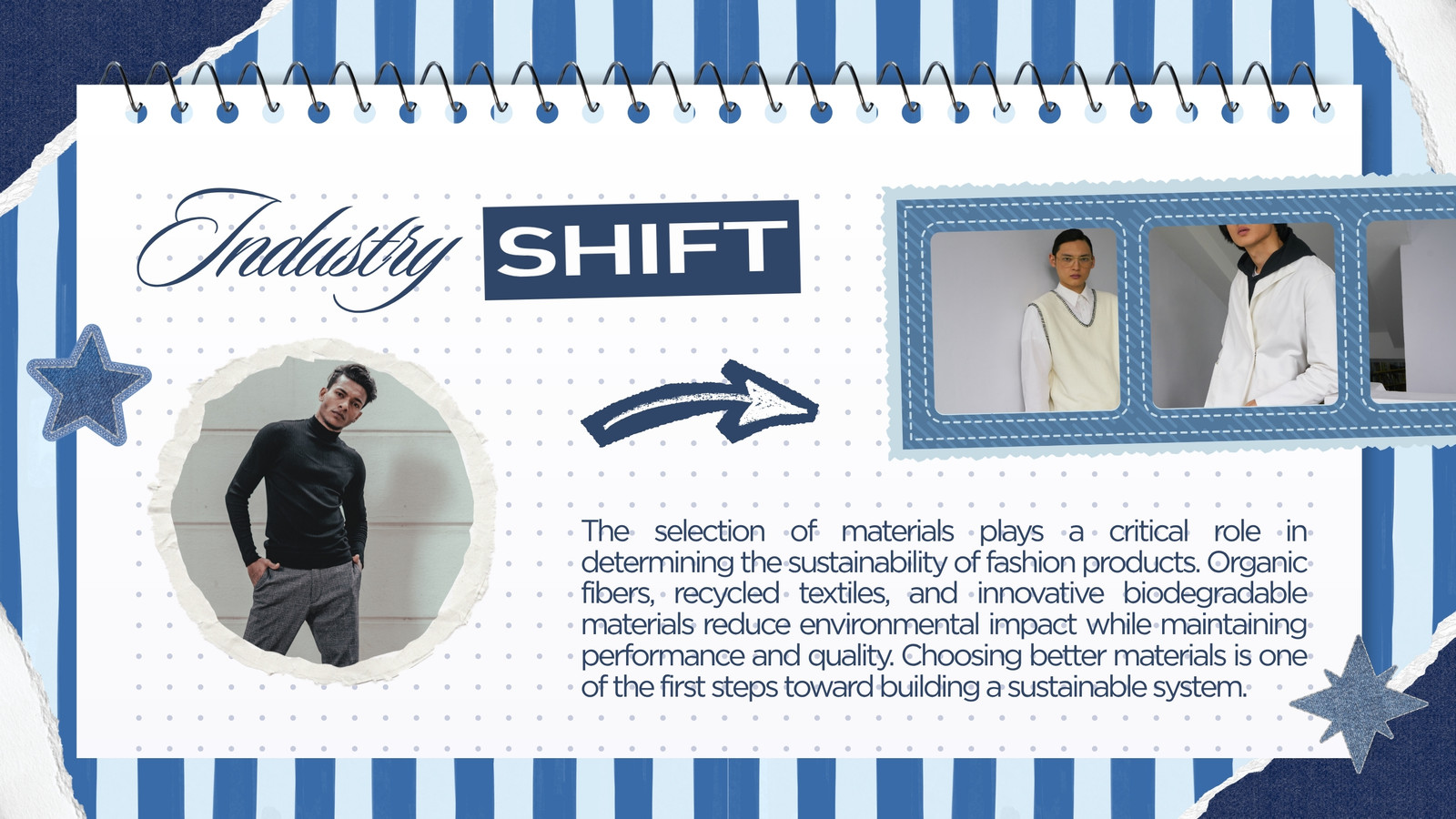 Industry SHIFT

The selection of materials plays a critical role in determining the sustainability of fashion products. Organic fibers, recycled textiles, and innovative biodegradable materials reduce environmental impact while maintaining performance and quality. Choosing better materials is one of the first steps toward building a sustainable system.